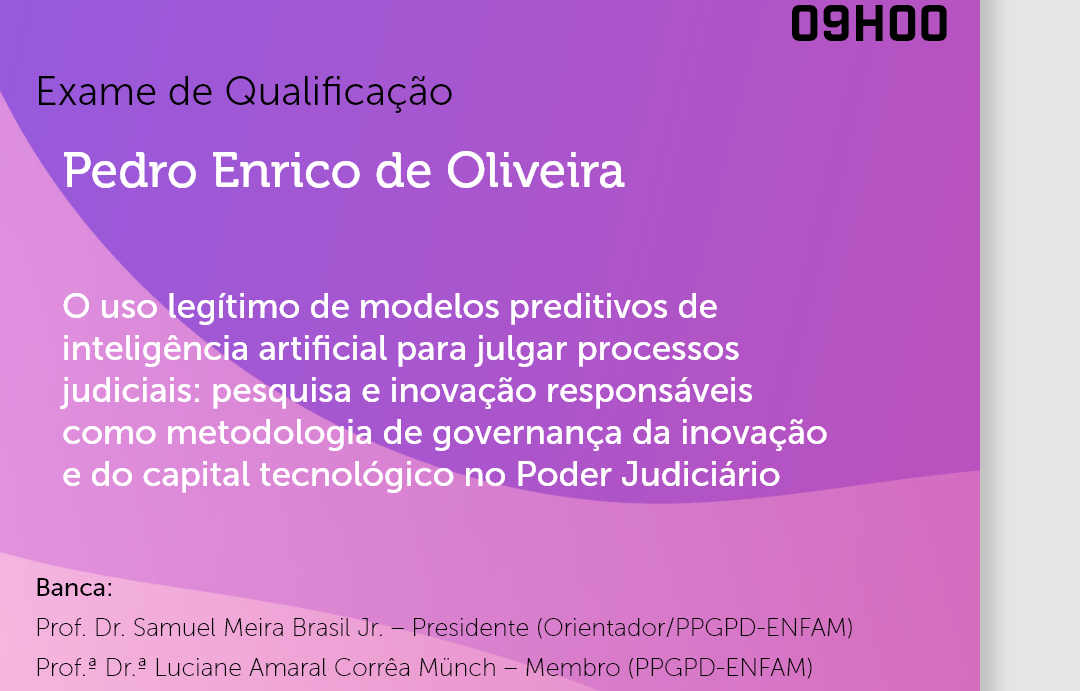 09H00

Exame de Qualificação

Pedro Enrico de Oliveira

O uso legítimo de modelos preditivos de inteligência artificial para julgar processos judiciais: pesquisa e inovação responsáveis como metodologia de governança da inovação e do capital tecnológico no Poder Judiciário

Banca:
Prof. Dr. Samuel Meira Brasil Jr. – Presidente (Orientador/PPGPD-ENFAM)
Prof.ª Dr.ª Luciane Amaral Corrêa Münch – Membro (PPGPD-ENFAM)